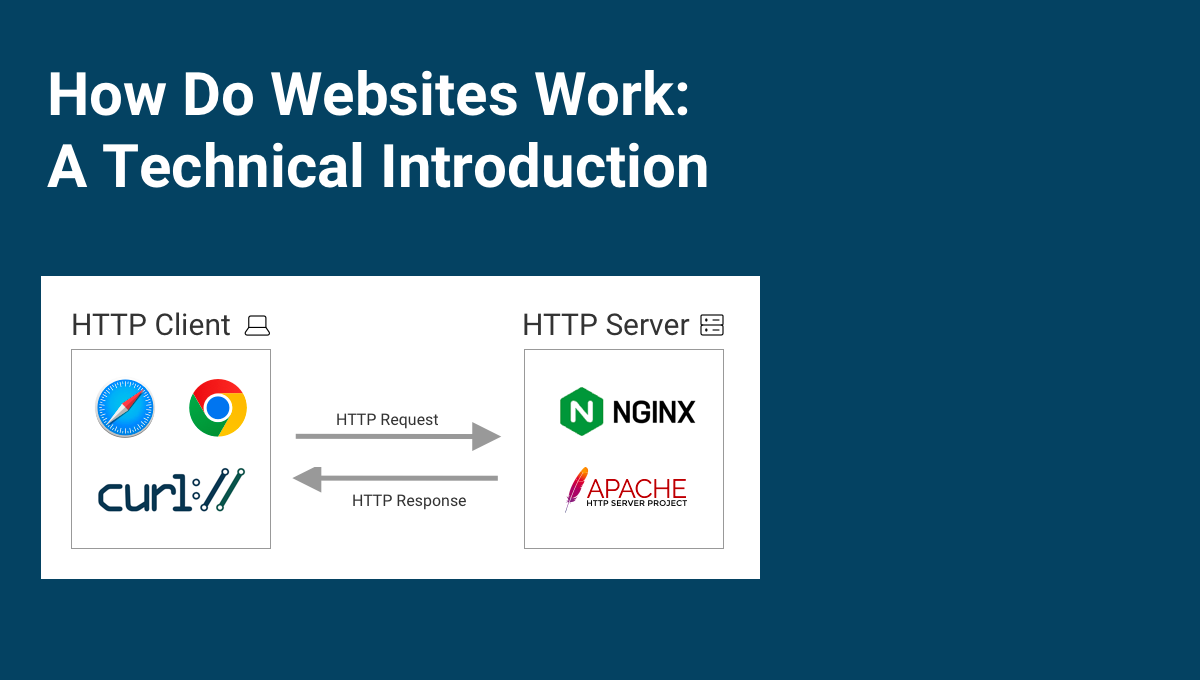 How Do Websites Work:
A Technical Introduction

HTTP Client

curl://

HTTP Request

HTTP Response

HTTP Server

NGINX

APACHE
HTTP SERVER PROJECT